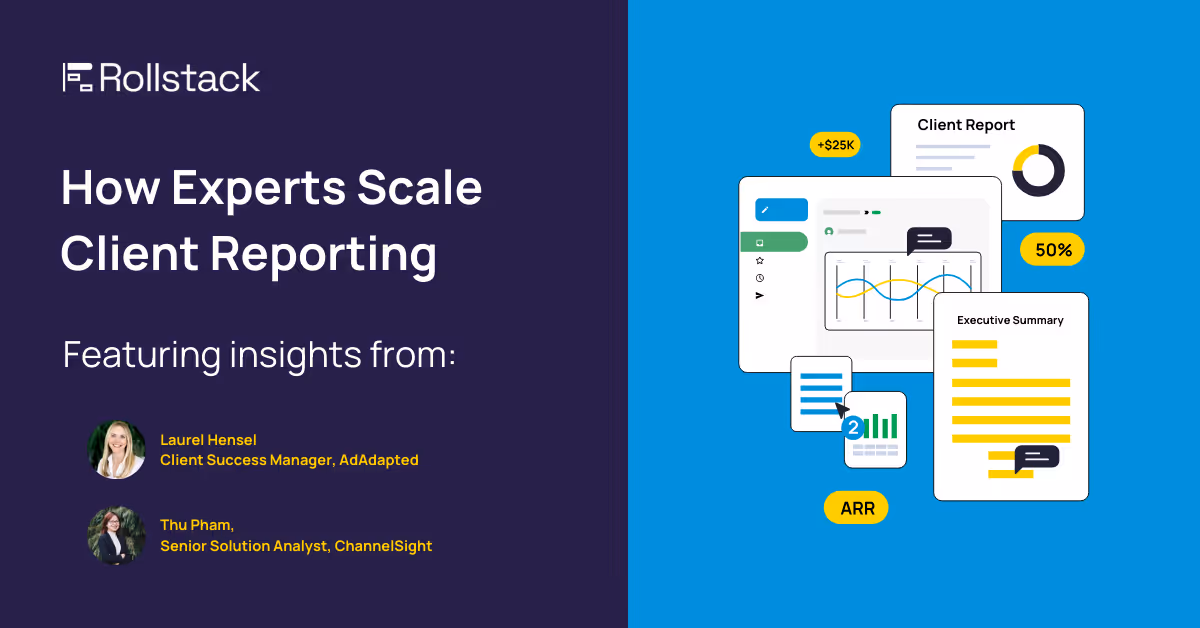 Rollstack

How Experts Scale Client Reporting

Featuring insights from:

Laurel Hensel
Client Success Manager, AdAdapted

Thu Pham,
Senior Solution Analyst, ChannelSight

+$25K

Client Report

50%

Executive Summary

2

ARR